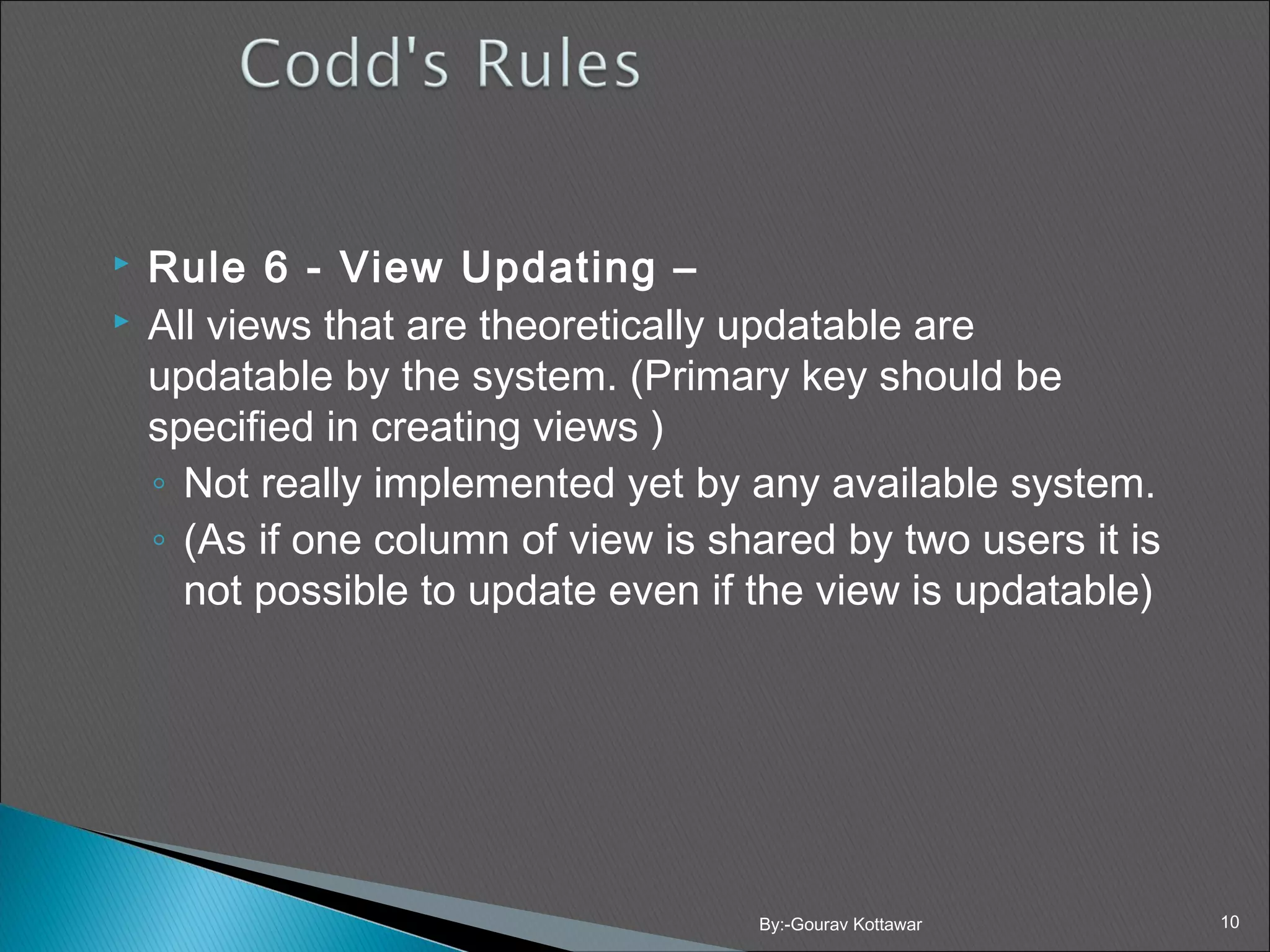 Codd's Rules

Rule 6 - View Updating –

All views that are theoretically updatable are updatable by the system. (Primary key should be specified in creating views )

Not really implemented yet by any available system.

(As if one column of view is shared by two users it is not possible to update even if the view is updatable)

By:-Gourav Kottawar

10